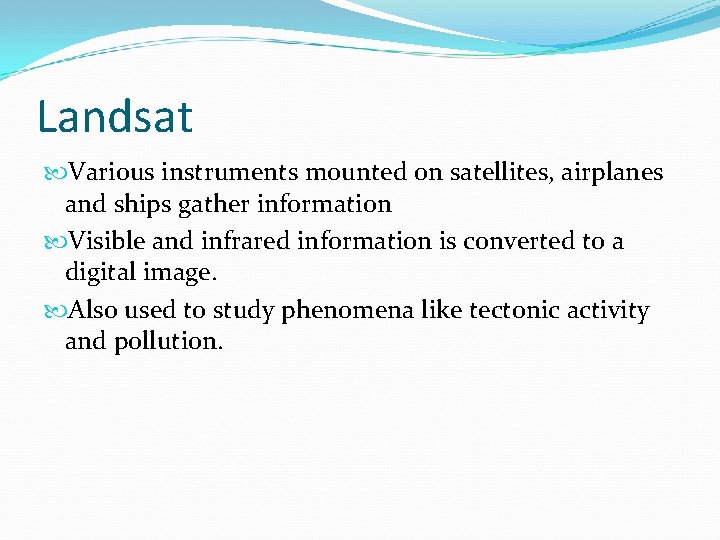 Landsat

Various instruments mounted on satellites, airplanes and ships gather information

Visible and infrared information is converted to a digital image.

Also used to study phenomena like tectonic activity and pollution.